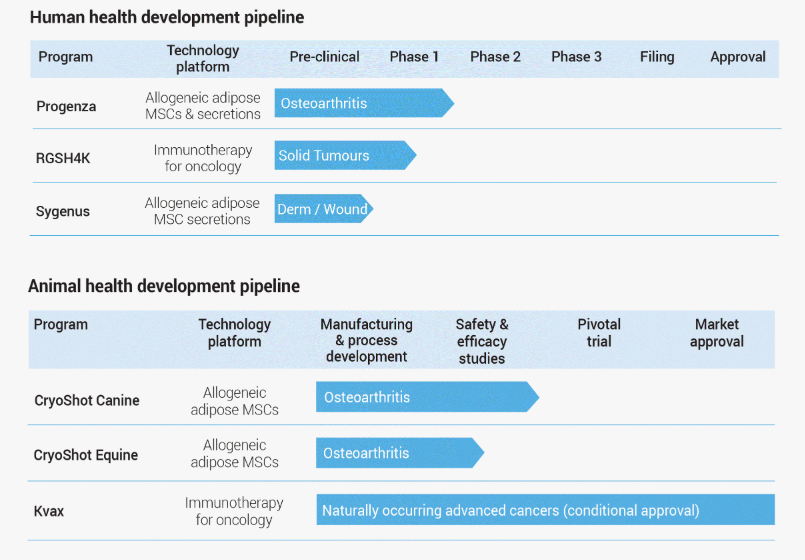 Human health development pipeline

| Program | Technology platform | Pre-clinical | Phase 1 | Phase 2 | Phase 3 | Filing | Approval |
|---|---|---|---|---|---|---|---|
| Progenza | Allogeneic adipose MSCs & secretions | Osteoarthritis | | | | | |
| RGSH4K | Immunotherapy for oncology | Solid Tumours | | | | | |
| Sygenus | Allogeneic adipose MSC secretions | Derm / Wound | | | | | |

Animal health development pipeline

| Program | Technology platform | Manufacturing & process development | Safety & efficacy studies | Pivotal trial | Market approval |
|---|---|---|---|---|---|
| CryoShot Canine | Allogeneic adipose MSCs | Osteoarthritis | | | |
| CryoShot Equine | Allogeneic adipose MSCs | Osteoarthritis | | | |
| Kvax | Immunotherapy for oncology | Naturally occurring advanced cancers (conditional approval) | | | |